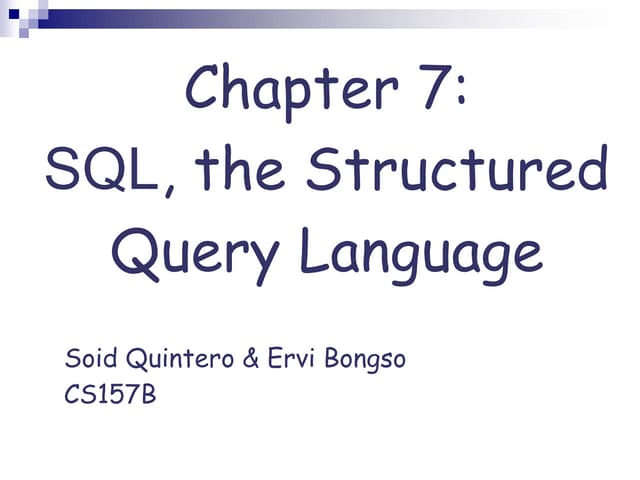 Chapter 7:
SQL, the Structured Query Language

Soid Quintero & Ervi Bongso
CS157B